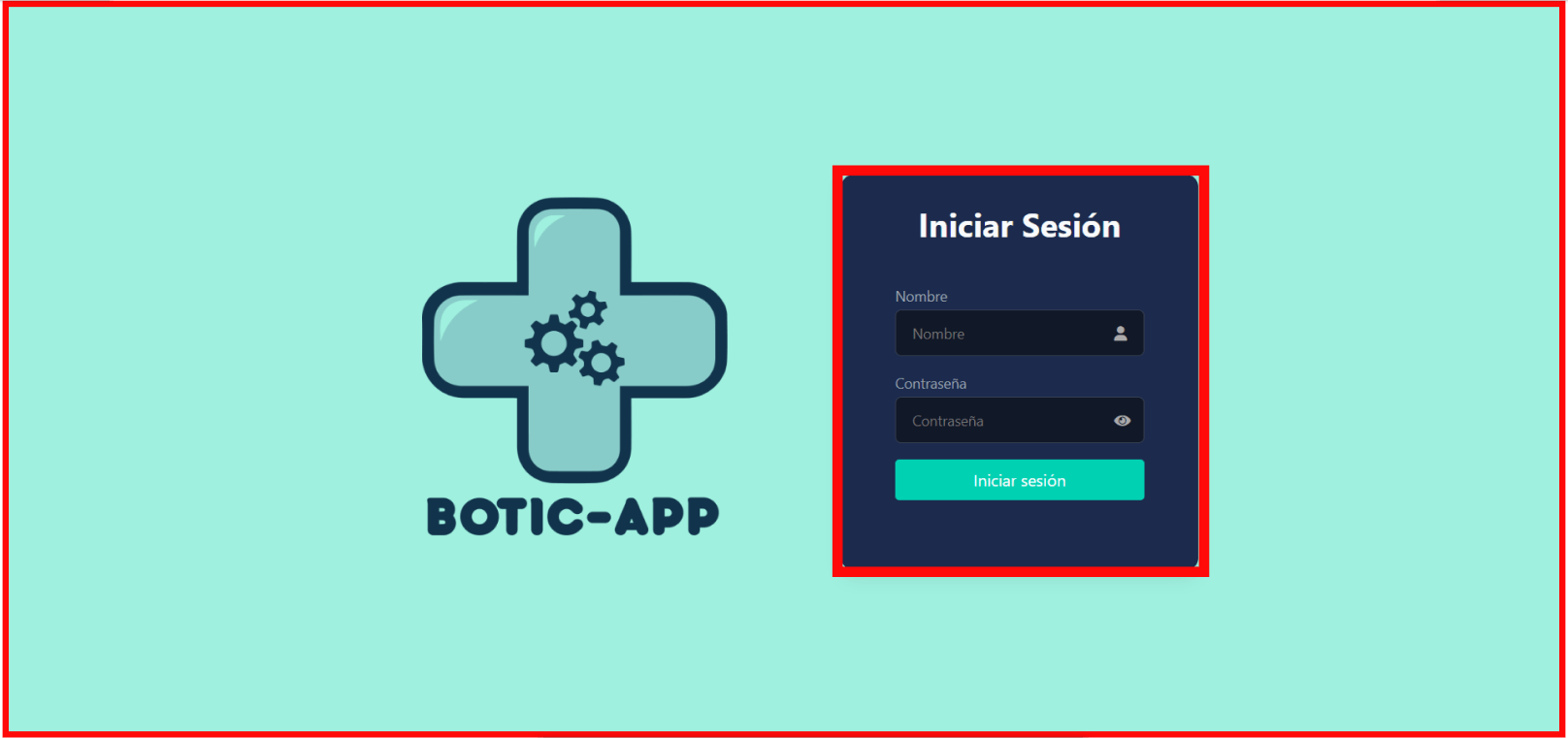 BOTIC-APP

Iniciar Sesión

Nombre

Nombre

Contraseña

Contraseña

Iniciar sesión